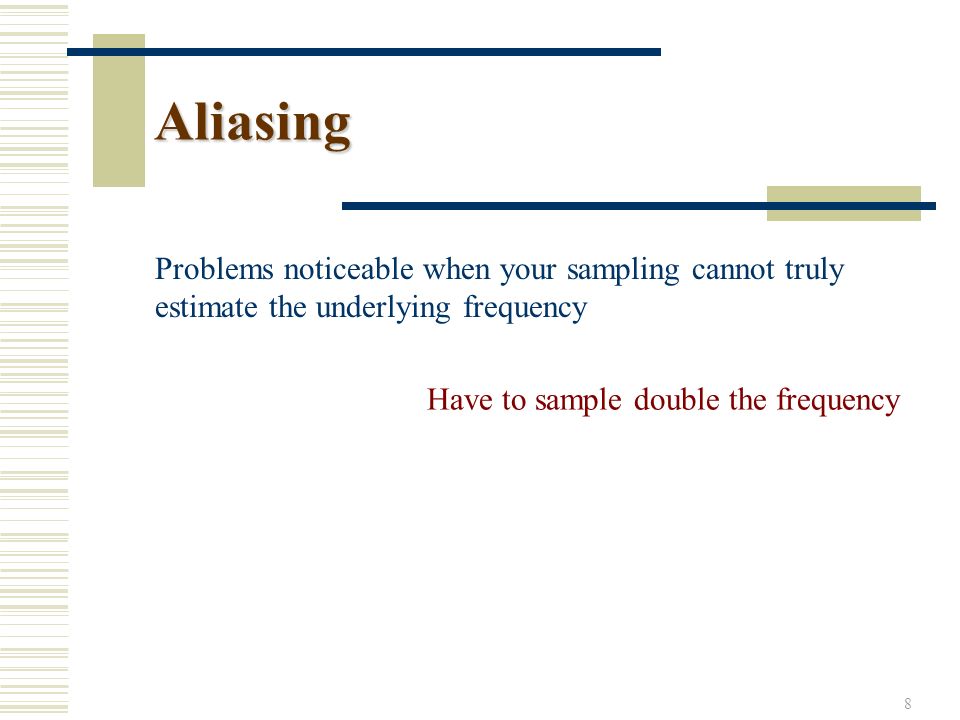 Aliasing

Problems noticeable when your sampling cannot truly estimate the underlying frequency

Have to sample double the frequency

8